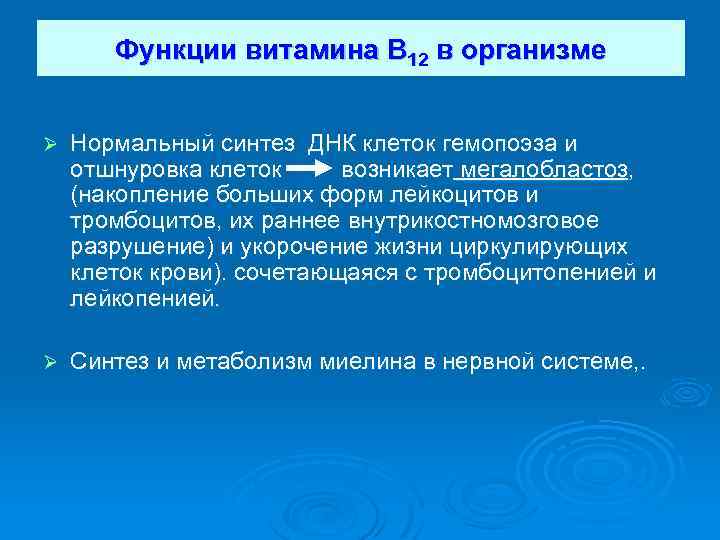 Функции витамина $B_{12}$ в организме

➢ Нормальный синтез ДНК клеток гемопоэза и отшнуровка клеток → возникает мегалобластоз, (накопление больших форм лейкоцитов и тромбоцитов, их раннее внутрикостномозговое разрушение) и укорочение жизни циркулирующих клеток крови). сочетающаяся с тромбоцитопенией и лейкопенией.

➢ Синтез и метаболизм миелина в нервной системе,.